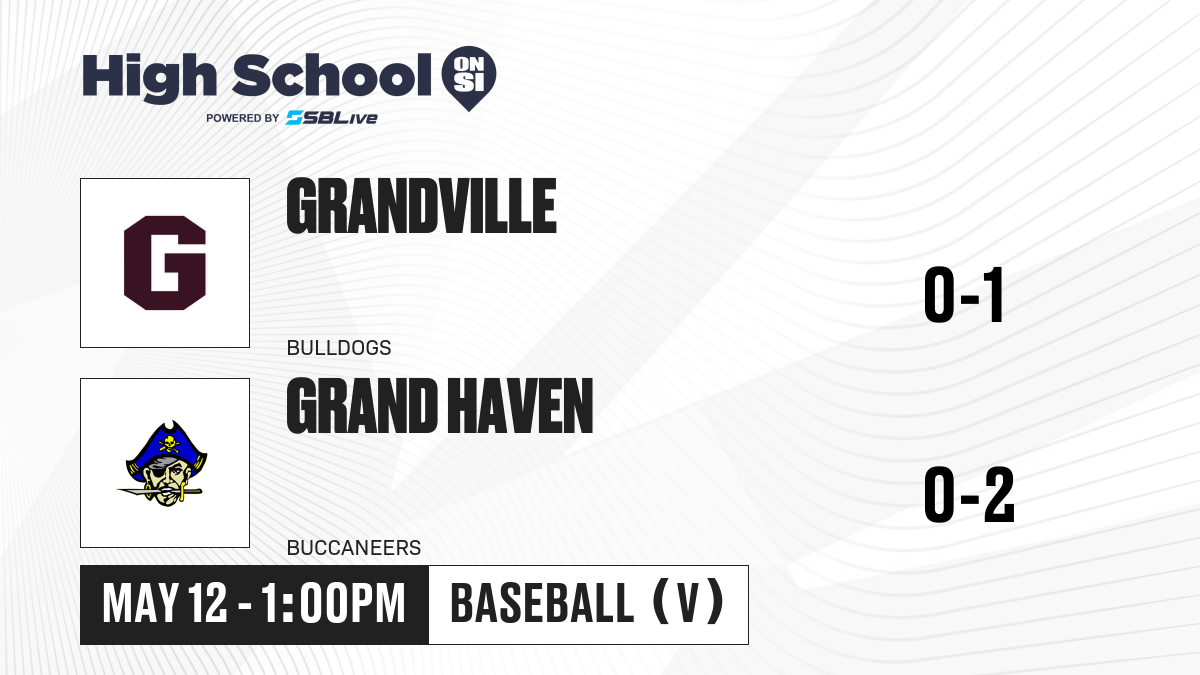 High School ON SI
POWERED BY SBLive

G

GRANDVILLE

BULLDOGS

0-1

GRAND HAVEN

BUCCANEERS

0-2

MAY 12 - 1:00PM

BASEBALL (V)